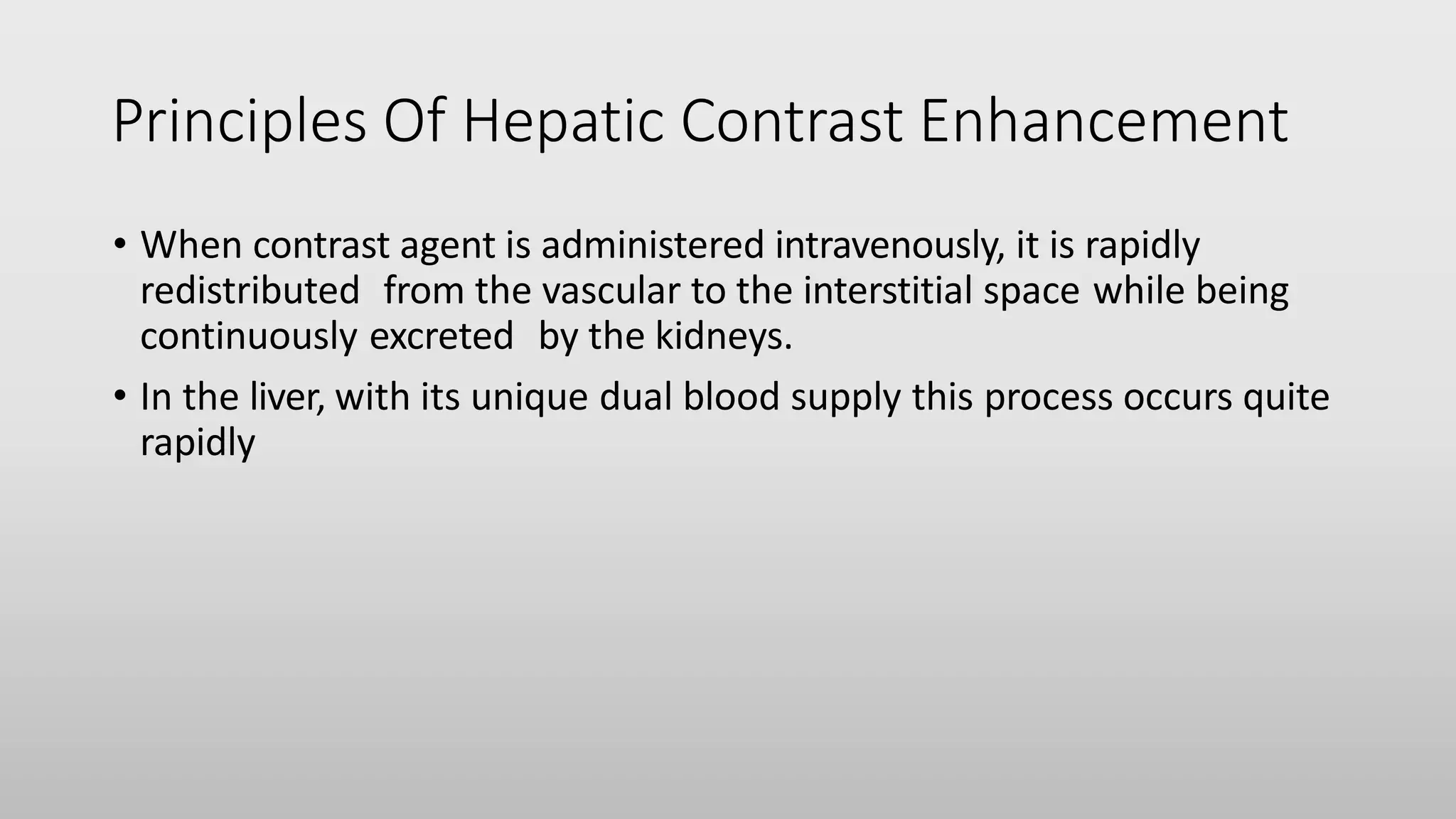 Principles Of Hepatic Contrast Enhancement

• When contrast agent is administered intravenously, it is rapidly redistributed from the vascular to the interstitial space while being continuously excreted by the kidneys.

• In the liver, with its unique dual blood supply this process occurs quite rapidly